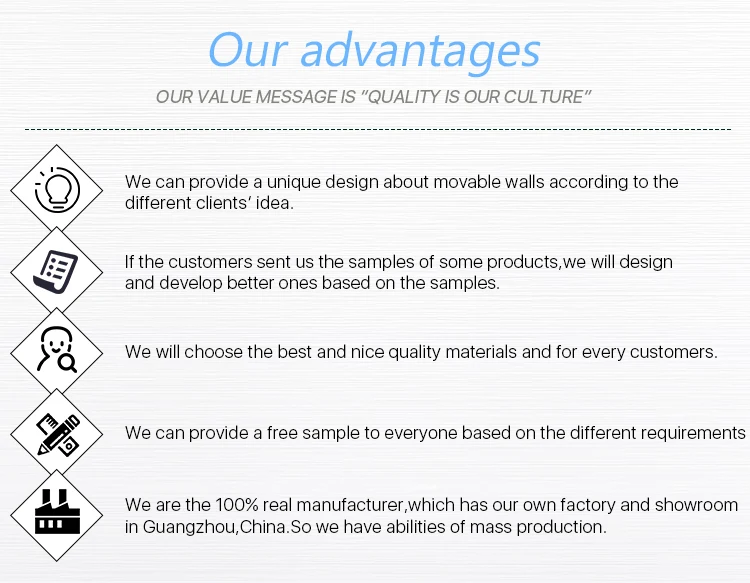 Our advantages

OUR VALUE MESSAGE IS "QUALITY IS OUR CULTURE"

We can provide a unique design about movable walls according to the different clients' idea.

If the customers sent us the samples of some products,we will design and develop better ones based on the samples.

We will choose the best and nice quality materials and for every customers.

We can provide a free sample to everyone based on the different requirements

We are the 100% real manufacturer,which has our own factory and showroom in Guangzhou,China.So we have abilities of mass production.